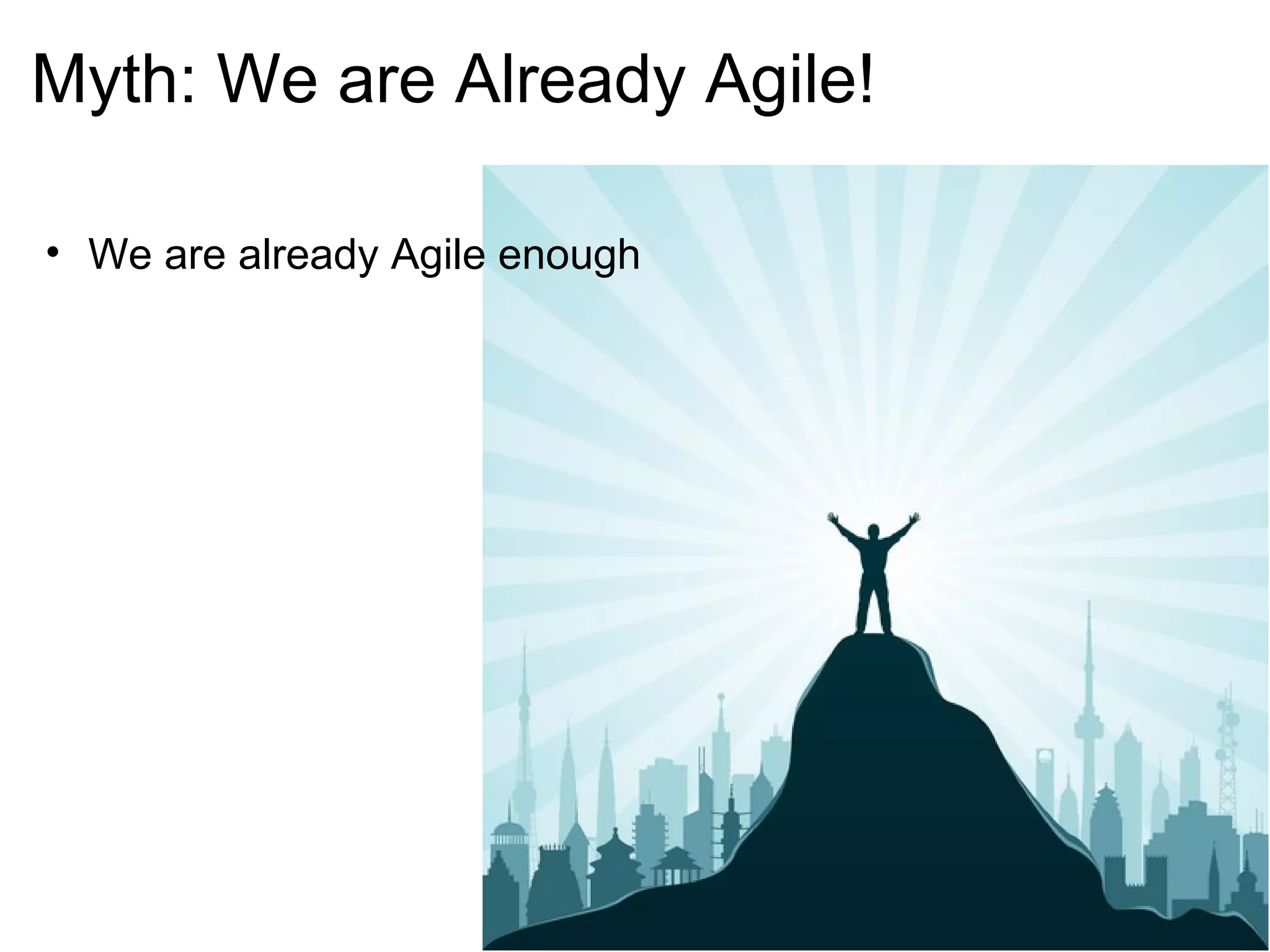 Myth: We are Already Agile!

• We are already Agile enough